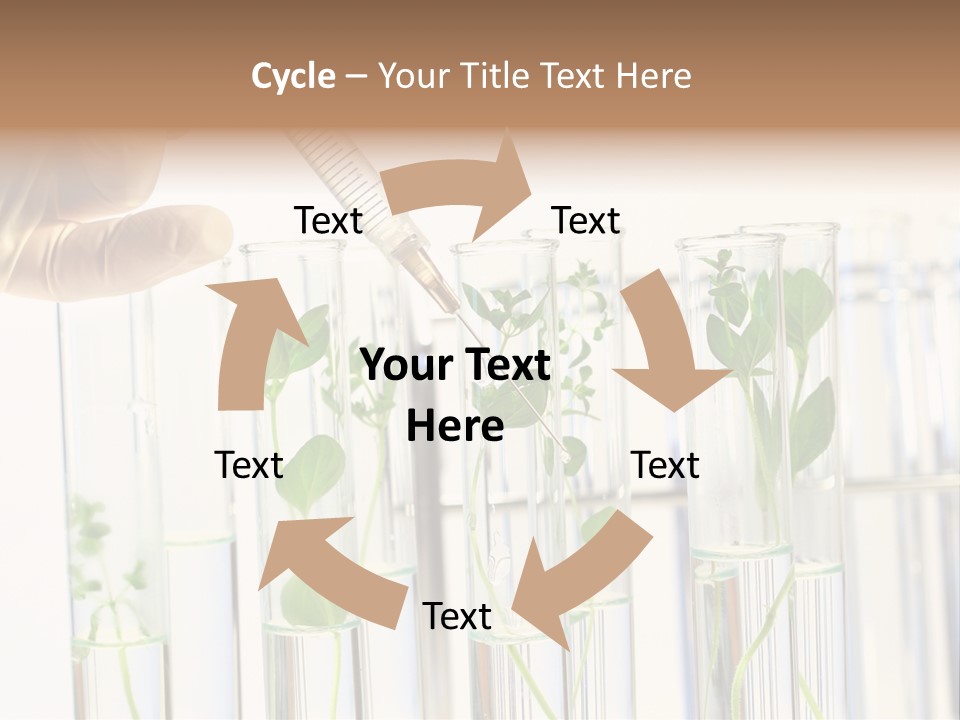 Cycle – Your Title Text Here

Text

Text

Your Text Here

Text

Text

Text